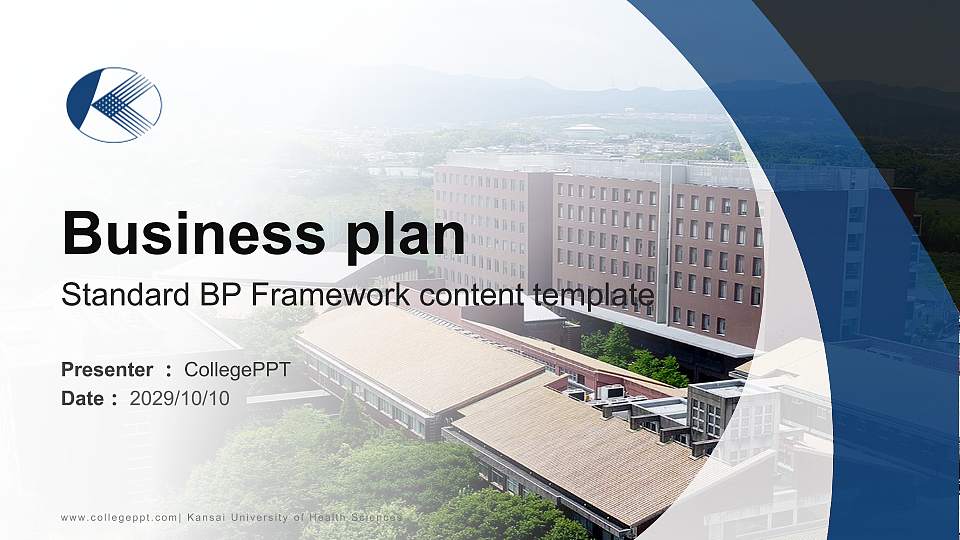 Business plan

Standard BP Framework content template

Presenter : CollegePPT
Date : 2029/10/10

www.collegeppt.com| Kansai University of Health Sciences